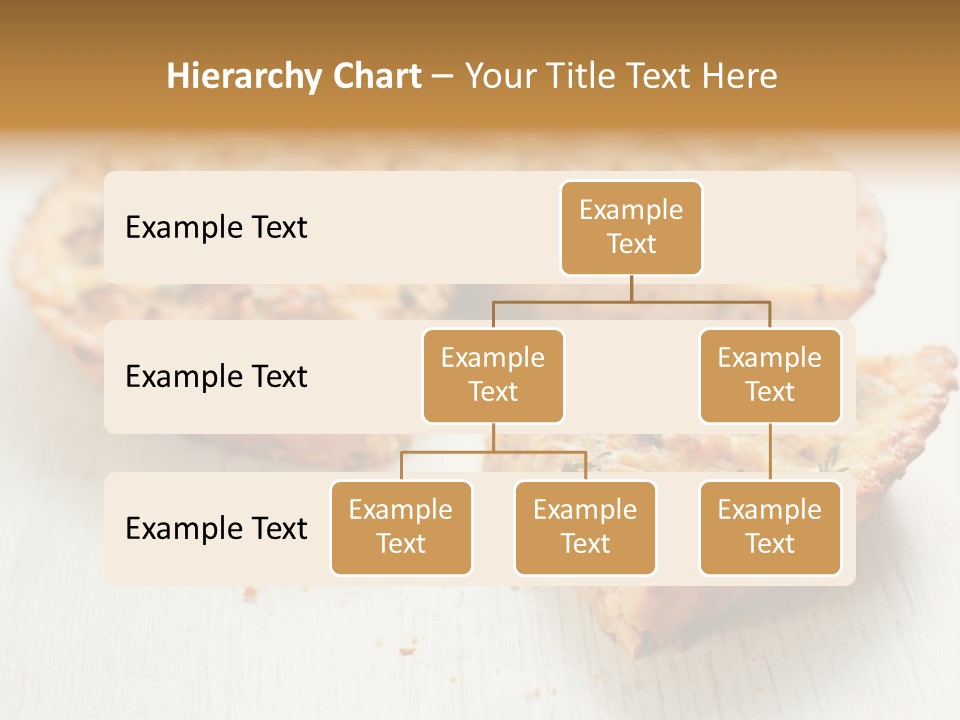 Hierarchy Chart – Your Title Text Here

Example Text

Example Text

Example Text

Example Text

Example Text

Example Text

Example Text

Example Text

Example Text